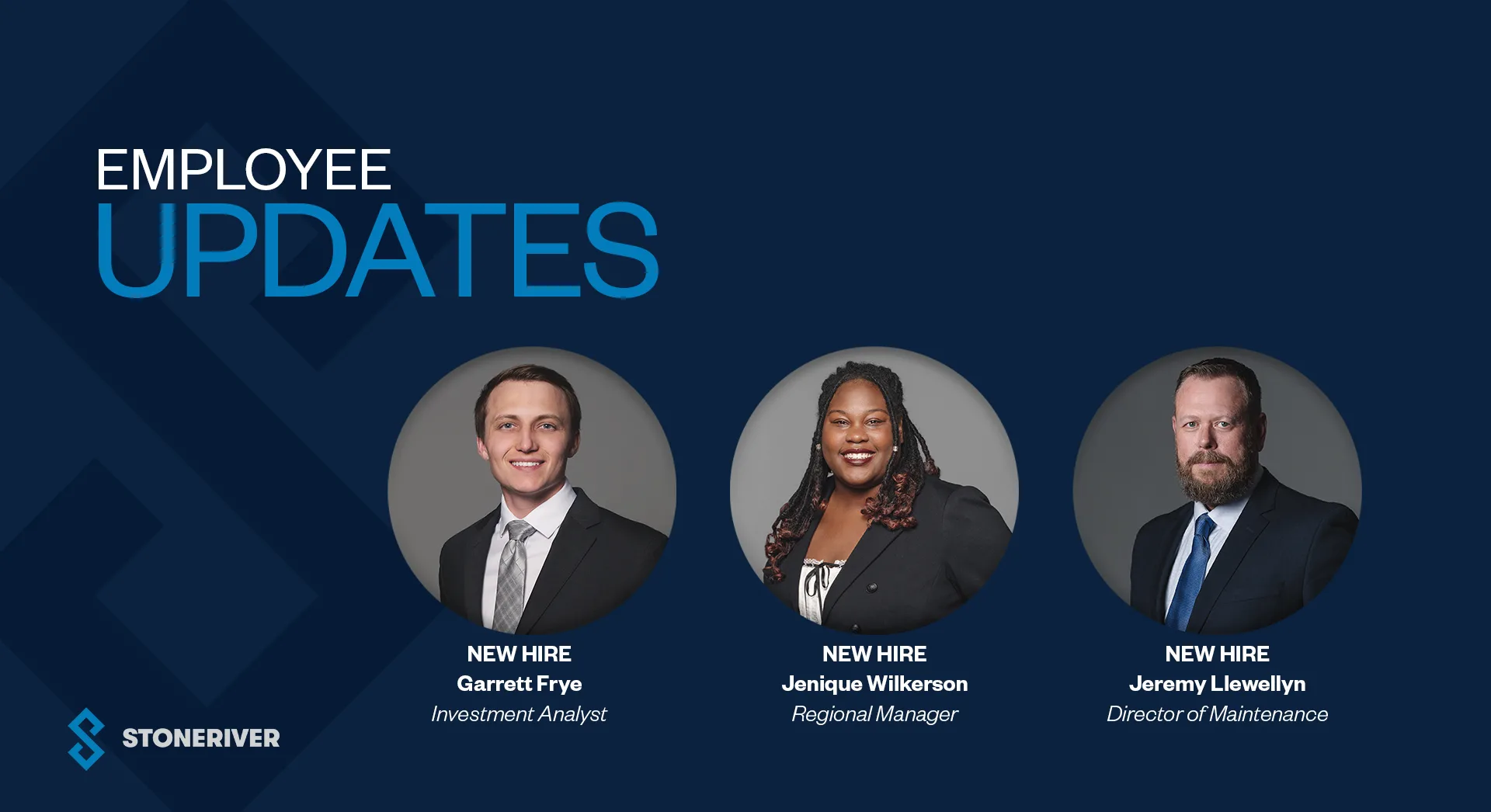 EMPLOYEE
UPDATES

NEW HIRE
Garrett Frye
Investment Analyst

NEW HIRE
Jenique Wilkerson
Regional Manager

NEW HIRE
Jeremy Llewellyn
Director of Maintenance

STONERIVER